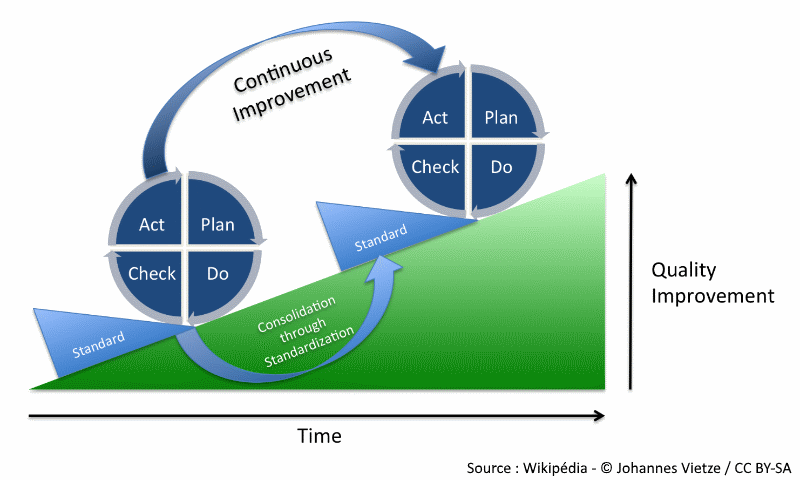 Continuous Improvement

Act
Plan
Check
Do

Act
Plan
Check
Do

Standard

Standard

Consolidation through Standardization

Quality Improvement

Time

Source : Wikipédia - © Johannes Vietze / CC BY-SA